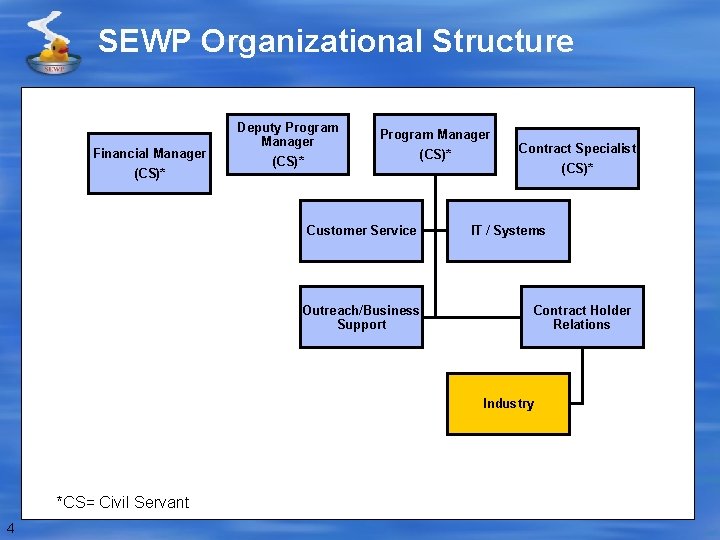 SEWP

SEWP Organizational Structure

Financial Manager (CS)*

Deputy Program Manager (CS)*

Program Manager (CS)*

Contract Specialist (CS)*

Customer Service

IT / Systems

Outreach/Business Support

Contract Holder Relations

Industry

*CS= Civil Servant

4